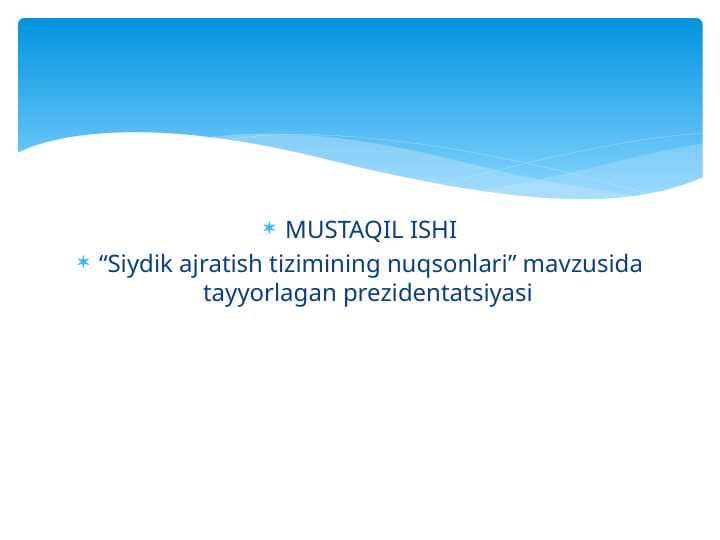 MUSTAQIL ISHI

“Siydik ajratish tizimining nuqsonlari” mavzusida tayyorlagan prezidentatsiyasi